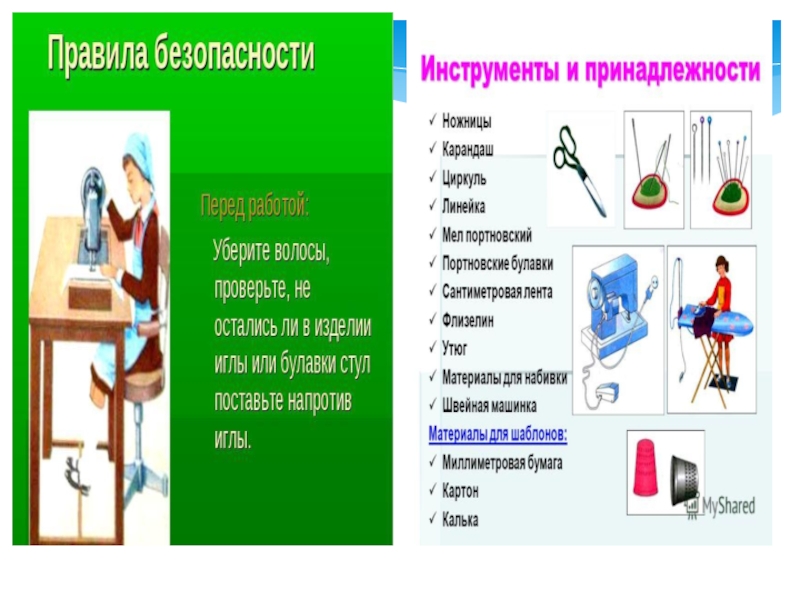 Правила безопасности

Перед работой:

Уберите волосы, проверьте, не остались ли в изделии иглы или булавки стул поставьте напротив иглы.

Инструменты и принадлежности

✓ Ножницы
✓ Карандаш
✓ Циркуль
✓ Линейка
✓ Мел портновский
✓ Портновские булавки
✓ Сантиметровая лента
✓ Флизелин
✓ Утюг
✓ Материалы для набивки
✓ Швейная машинка

Материалы для шаблонов:
✓ Миллиметровая бумага
✓ Картон
✓ Калька

MyShared